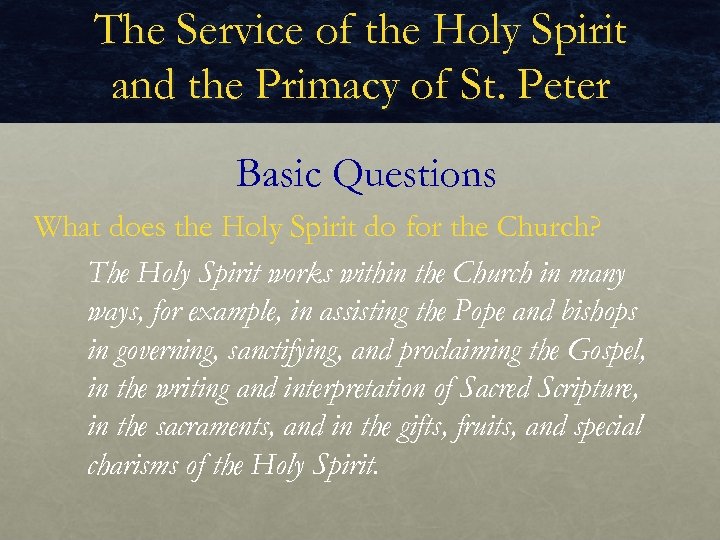 The Service of the Holy Spirit and the Primacy of St. Peter

Basic Questions

What does the Holy Spirit do for the Church?

The Holy Spirit works within the Church in many ways, for example, in assisting the Pope and bishops in governing, sanctifying, and proclaiming the Gospel, in the writing and interpretation of Sacred Scripture, in the sacraments, and in the gifts, fruits, and special charisms of the Holy Spirit.